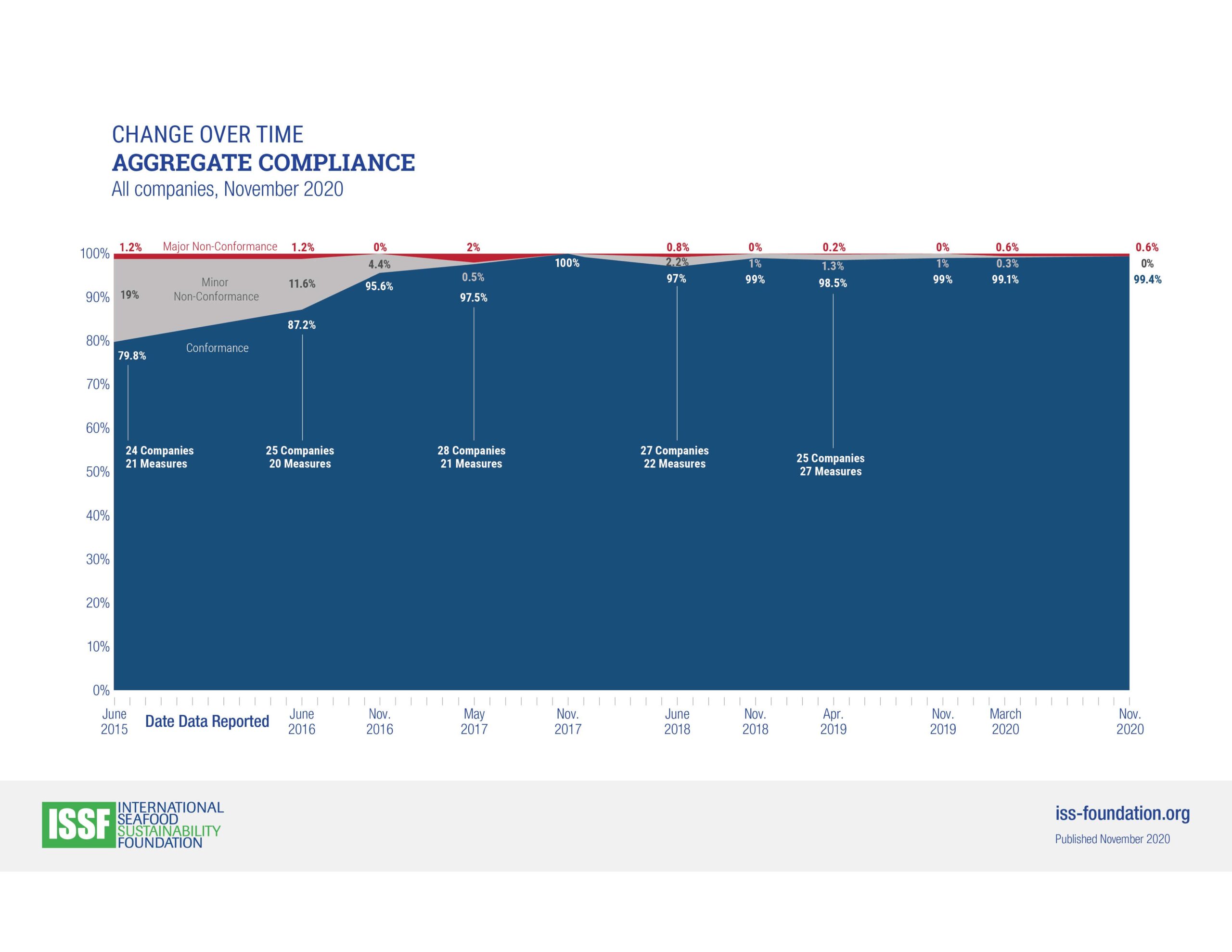 CHANGE OVER TIME
AGGREGATE COMPLIANCE
All companies, November 2020

100%
90%
80%
70%
60%
50%
40%
30%
20%
10%
0%

1.2% Major Non-Conformance 1.2% 0% 2% 0.8% 0% 0.2% 0% 0.6% 0.6%

19% Minor Non-Conformance 11.6% 4.4% 0.5% 2.2% 1% 1.3% 1% 0.3% 0%

79.8% Conformance 87.2% 95.6% 97.5% 100% 97% 99% 98.5% 99% 99.1% 99.4%

24 Companies
21 Measures

25 Companies
20 Measures

28 Companies
21 Measures

27 Companies
22 Measures

25 Companies
27 Measures

June 2015 Date Data Reported June 2016 Nov. 2016 May 2017 Nov. 2017 June 2018 Nov. 2018 Apr. 2019 Nov. 2019 March 2020 Nov. 2020

ISSF INTERNATIONAL SEAFOOD SUSTAINABILITY FOUNDATION

iss-foundation.org
Published November 2020